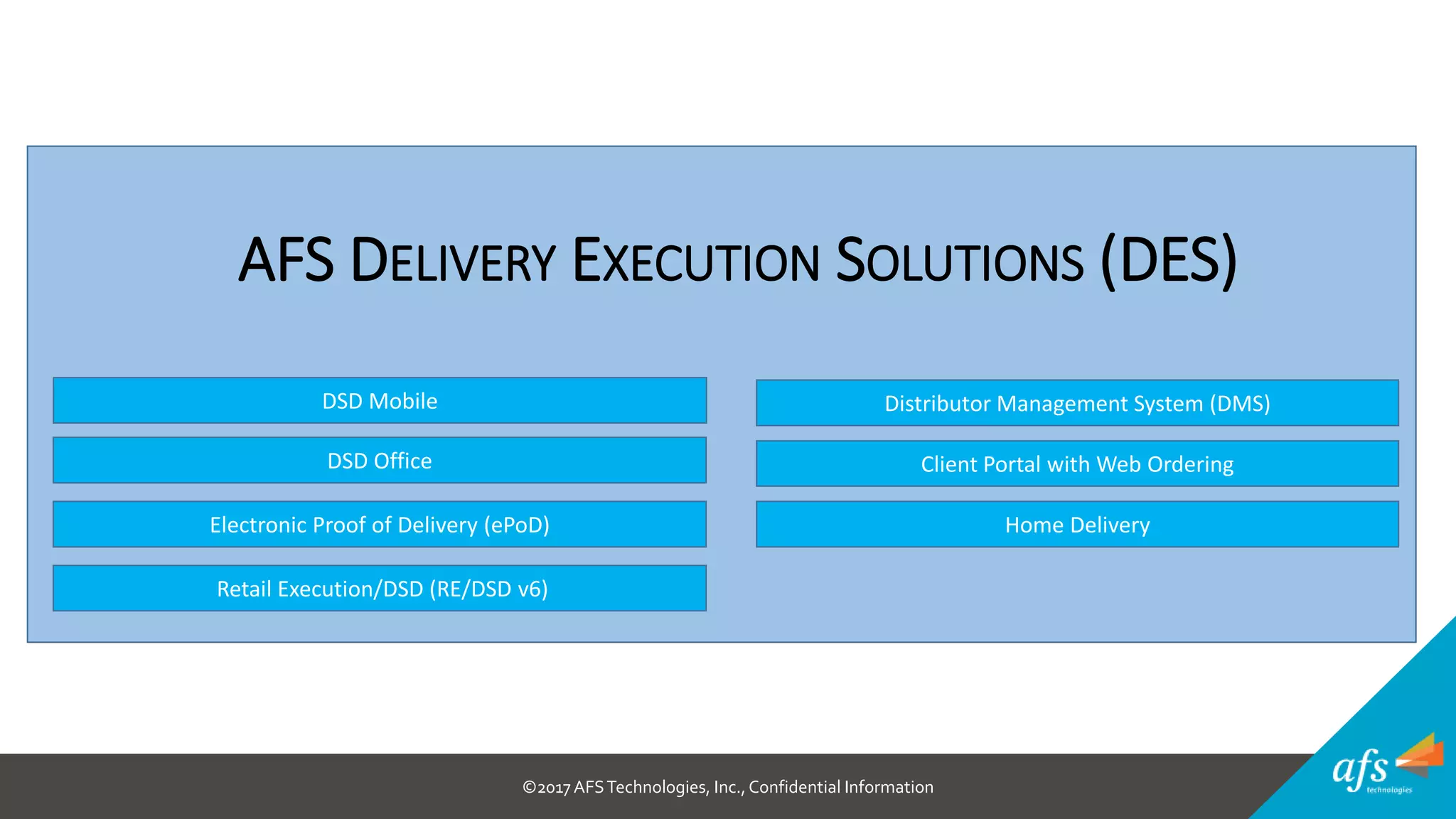 AFS DELIVERY EXECUTION SOLUTIONS (DES)

DSD Mobile

DSD Office

Electronic Proof of Delivery (ePoD)

Retail Execution/DSD (RE/DSD v6)

Distributor Management System (DMS)

Client Portal with Web Ordering

Home Delivery

©2017 AFS Technologies, Inc., Confidential Information

afs technologies